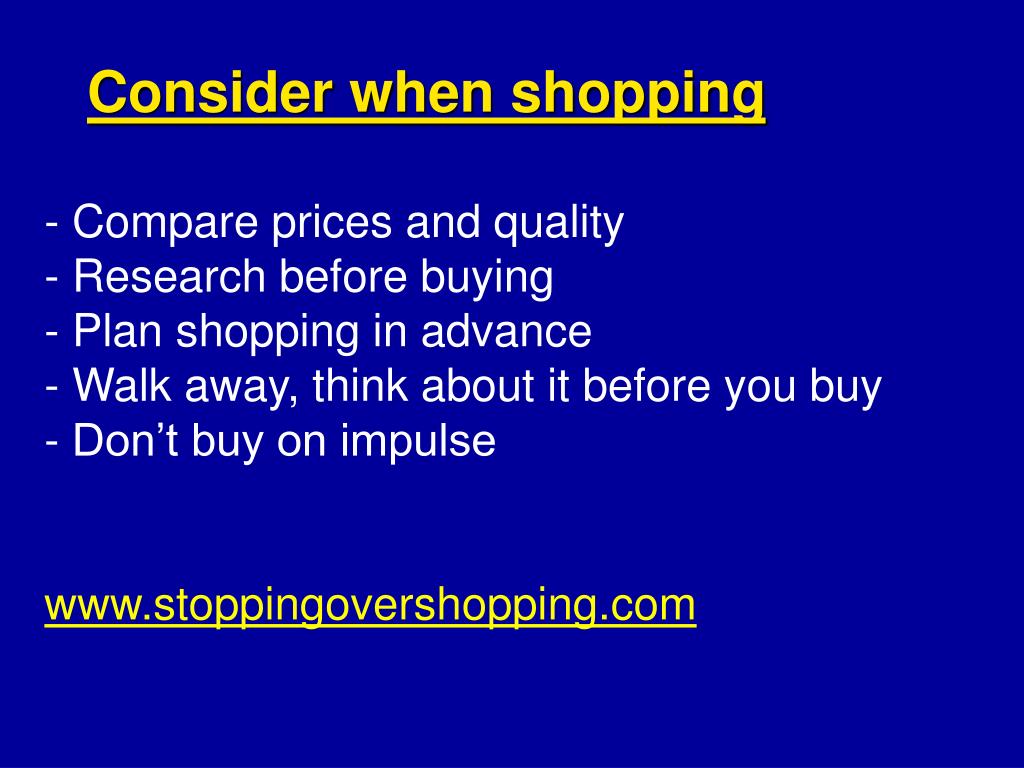 Consider when shopping

- Compare prices and quality
- Research before buying
- Plan shopping in advance
- Walk away, think about it before you buy
- Don’t buy on impulse

www.stoppingovershopping.com